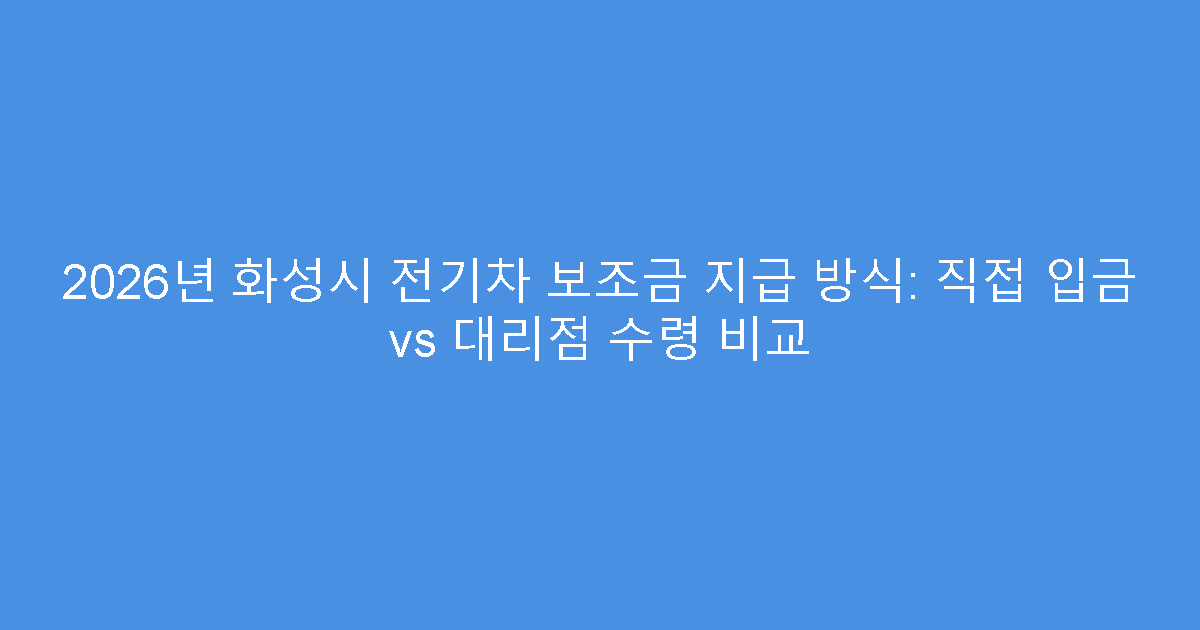 2026년 화성시 전기차 보조금 지급 방식: 직접 입금 vs 대리점 수령 비교